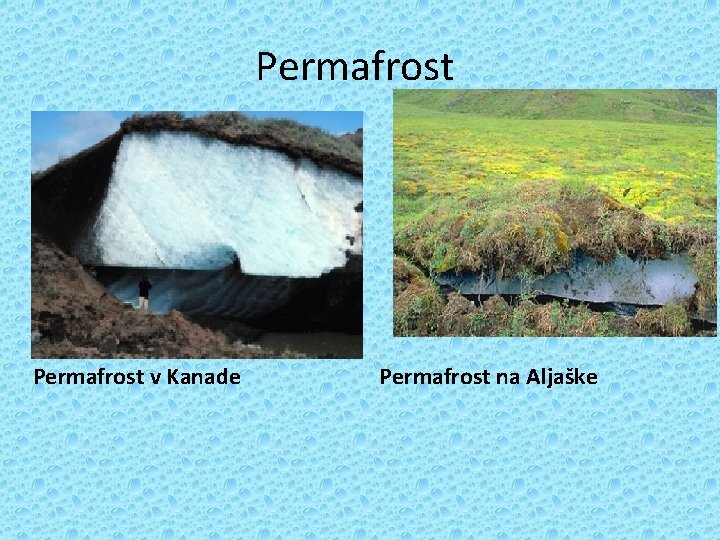 Permafrost

Permafrost v Kanade

Permafrost na Aljaške